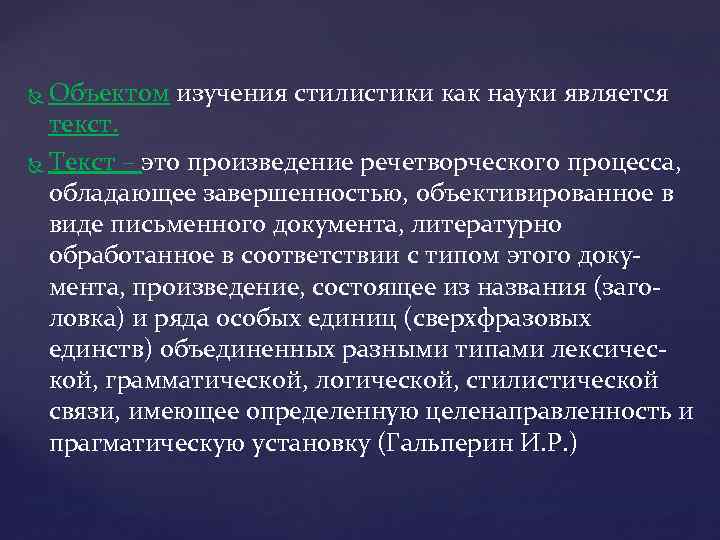 Объектом изучения стилистики как науки является текст.

Текст – это произведение речетворческого процесса, обладающее завершенностью, объективированное в виде письменного документа, литературно обработанное в соответствии с типом этого документа, произведение, состоящее из названия (заголовка) и ряда особых единиц (сверхфразовых единств) объединенных разными типами лексической, грамматической, логической, стилистической связи, имеющее определенную целенаправленность и прагматическую установку (Гальперин И.Р.)